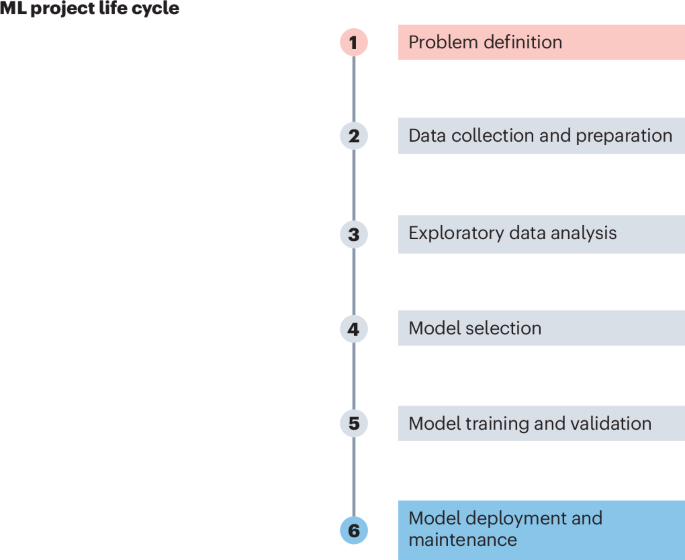 ML project life cycle

1 Problem definition

2 Data collection and preparation

3 Exploratory data analysis

4 Model selection

5 Model training and validation

6 Model deployment and maintenance